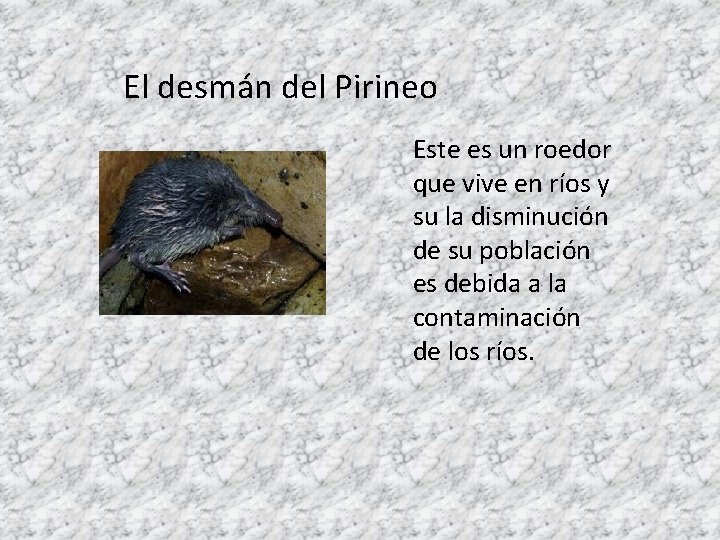 El desmán del Pirineo

Este es un roedor que vive en ríos y su la disminución de su población es debida a la contaminación de los ríos.